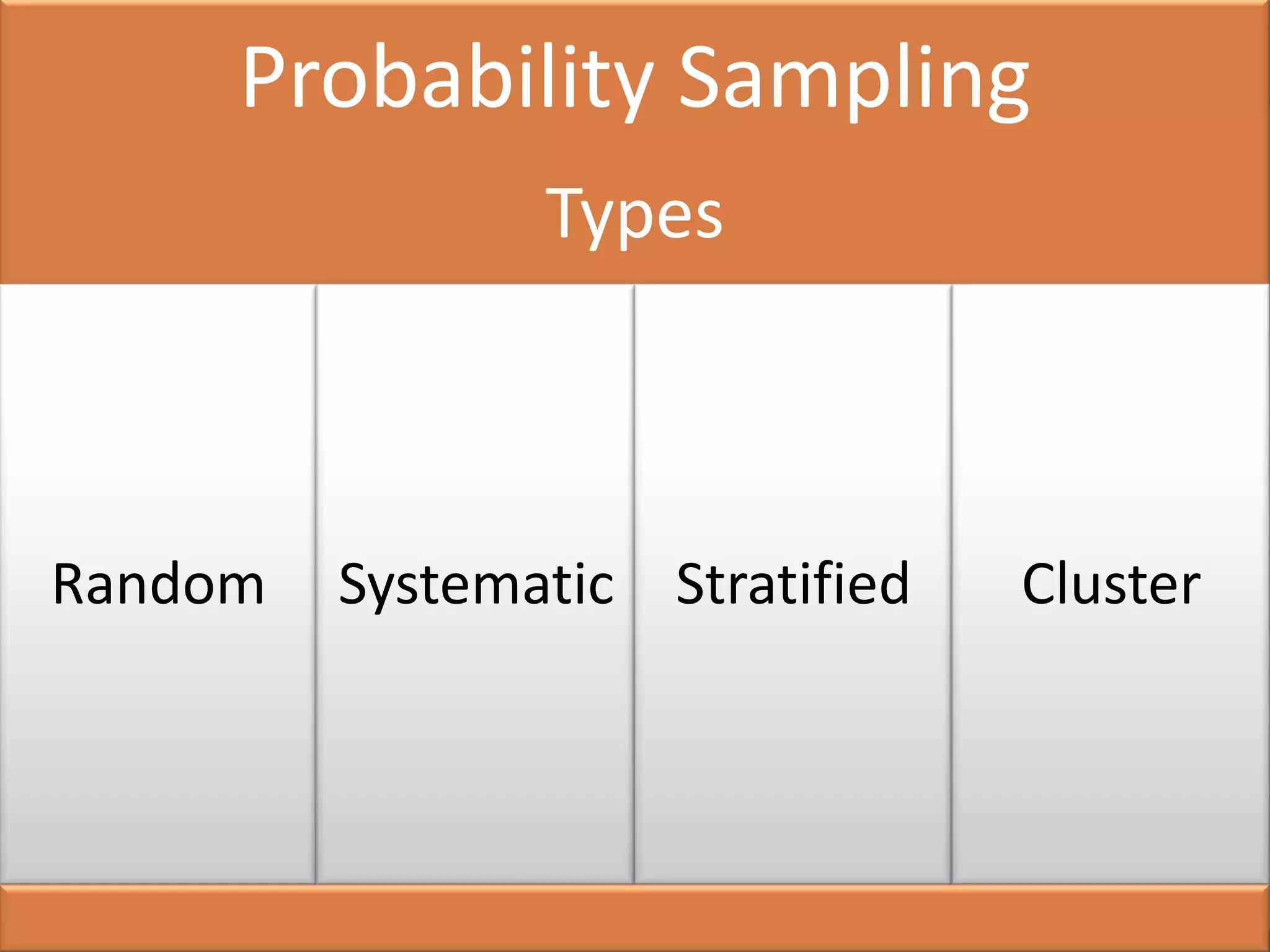 Probability Sampling

Types

Random

Systematic

Stratified

Cluster